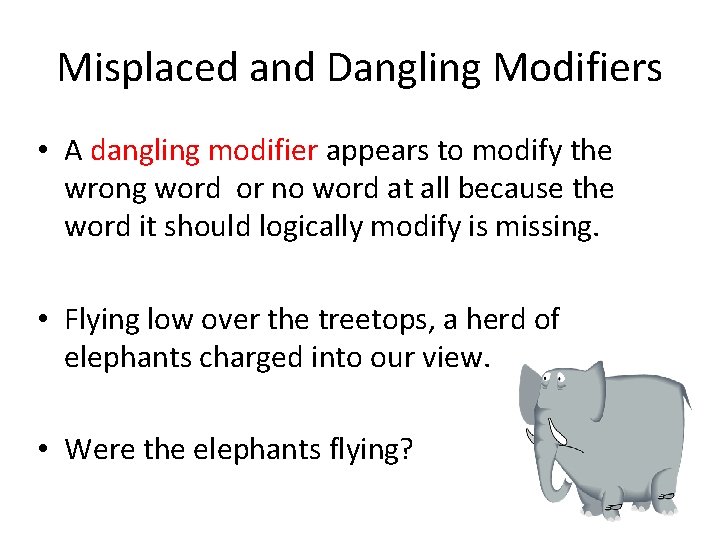 Misplaced and Dangling Modifiers

• A dangling modifier appears to modify the wrong word  or no word at all because the word it should logically modify is missing.

• Flying low over the treetops, a herd of elephants charged into our view.

• Were the elephants flying?